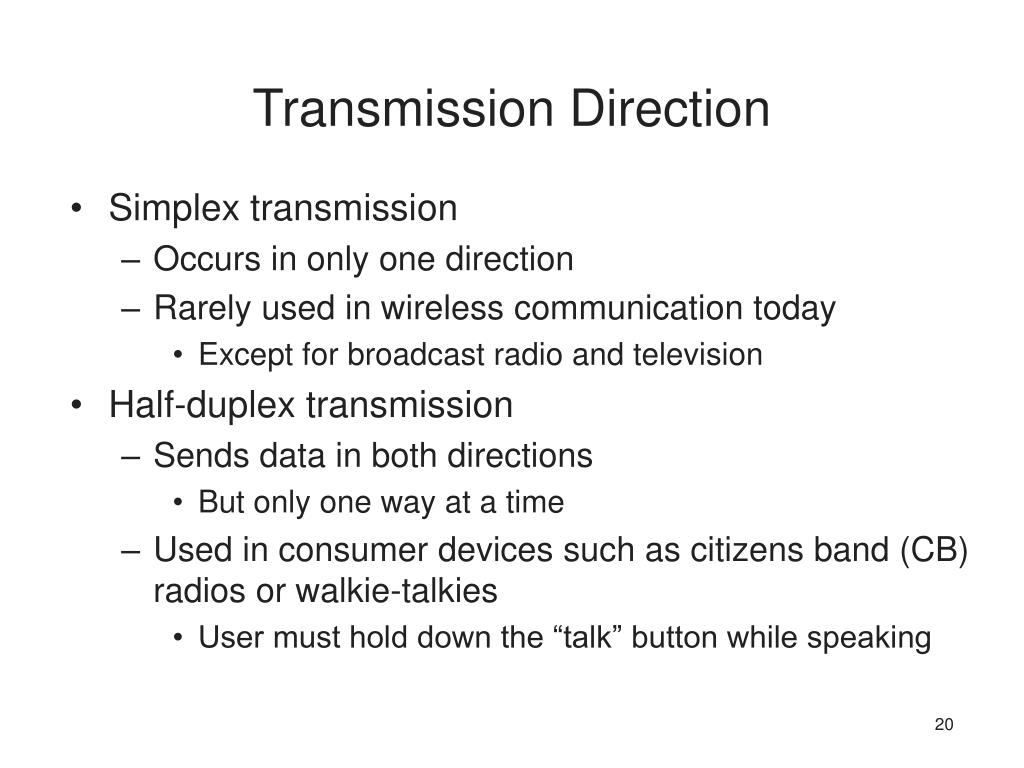 Transmission Direction

• Simplex transmission
– Occurs in only one direction
– Rarely used in wireless communication today
• Except for broadcast radio and television
• Half-duplex transmission
– Sends data in both directions
• But only one way at a time
– Used in consumer devices such as citizens band (CB) radios or walkie-talkies
• User must hold down the “talk” button while speaking

20